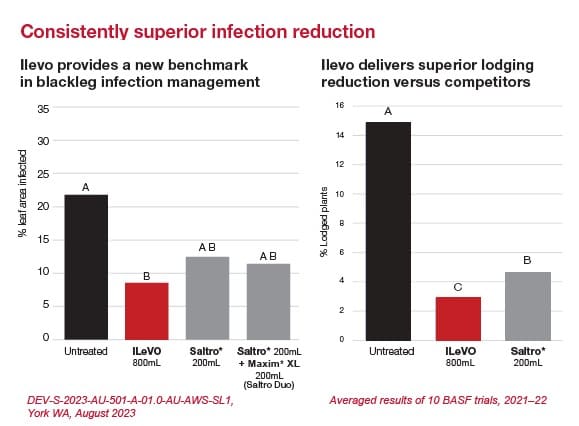 Consistently superior infection reduction

Ilevo provides a new benchmark in blackleg infection management

% leaf area infected

35
30
25
20
15
10
5
0

A
B
A B
A B

Untreated
ILeVO 800mL
Saltro* 200mL
Saltro* 200mL + Maxim* XL 200mL (Saltro Duo)

DEV-S-2023-AU-501-A-01.0-AU-AWS-SL1, York WA, August 2023

Ilevo delivers superior lodging reduction versus competitors

% Lodged plants

16
14
12
10
8
6
4
2
0

A
C
B

Untreated
ILeVO 800mL
Saltro* 200mL

Averaged results of 10 BASF trials, 2021–22